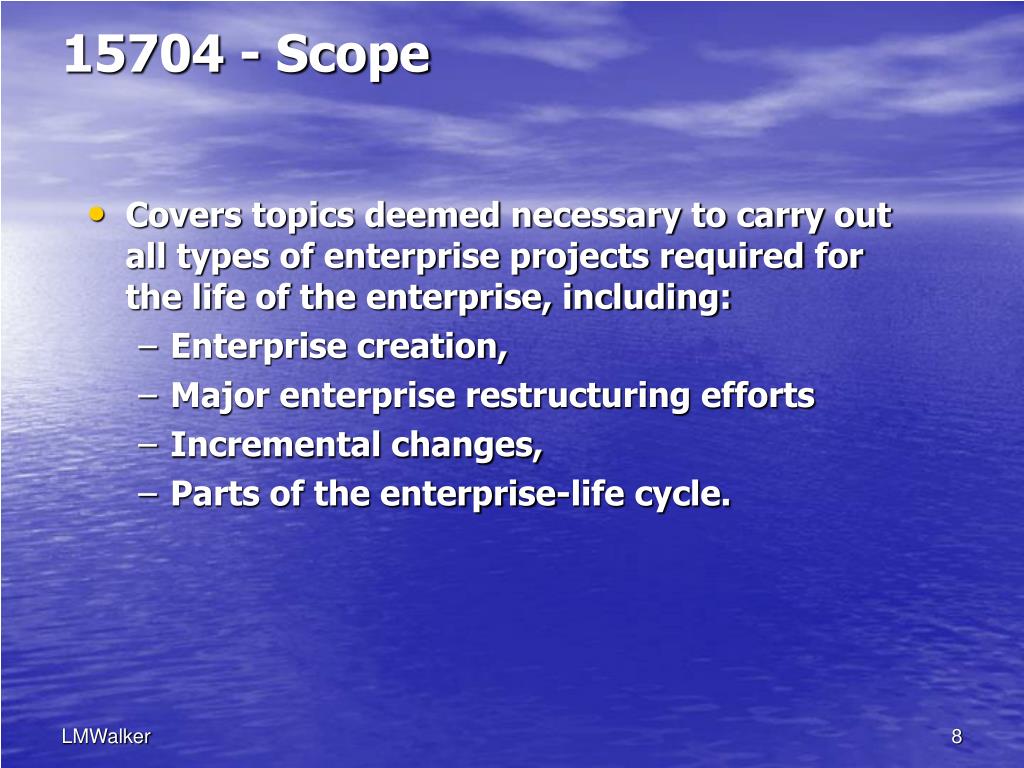 15704 - Scope

• Covers topics deemed necessary to carry out all types of enterprise projects required for the life of the enterprise, including:
– Enterprise creation,
– Major enterprise restructuring efforts
– Incremental changes,
– Parts of the enterprise-life cycle.

LMWalker

8